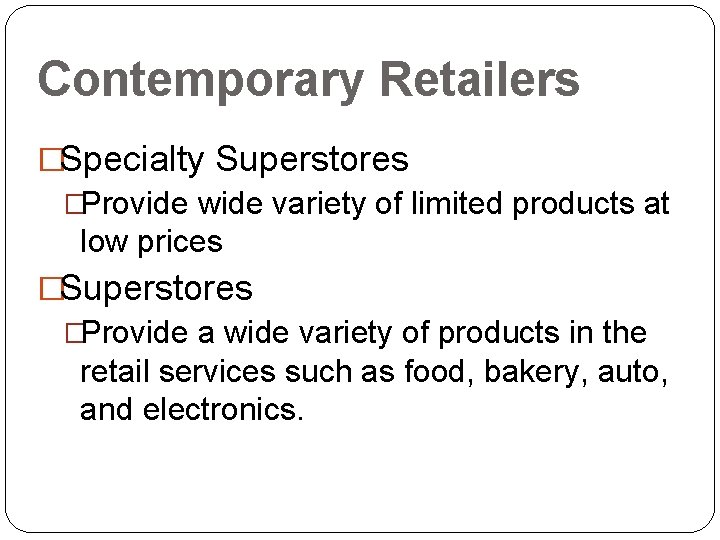 Contemporary Retailers

□Specialty Superstores

□Provide wide variety of limited products at low prices

□Superstores

□Provide a wide variety of products in the retail services such as food, bakery, auto, and electronics.